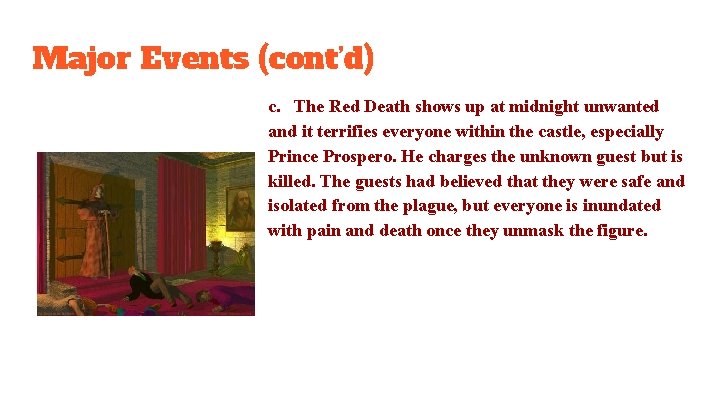 Major Events (cont'd)

c. The Red Death shows up at midnight unwanted and it terrifies everyone within the castle, especially Prince Prospero. He charges the unknown guest but is killed. The guests had believed that they were safe and isolated from the plague, but everyone is inundated with pain and death once they unmask the figure.